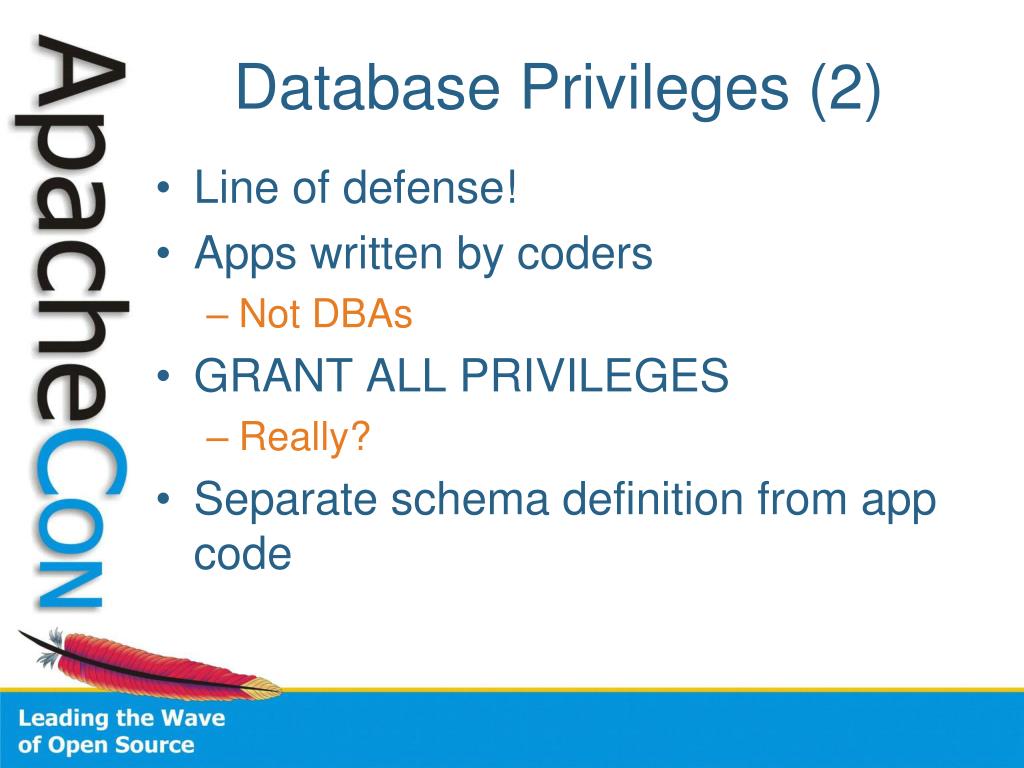 ApacheCon

Database Privileges (2)

• Line of defense!
• Apps written by coders
– Not DBAs
• GRANT ALL PRIVILEGES
– Really?
• Separate schema definition from app code

Leading the Wave of Open Source